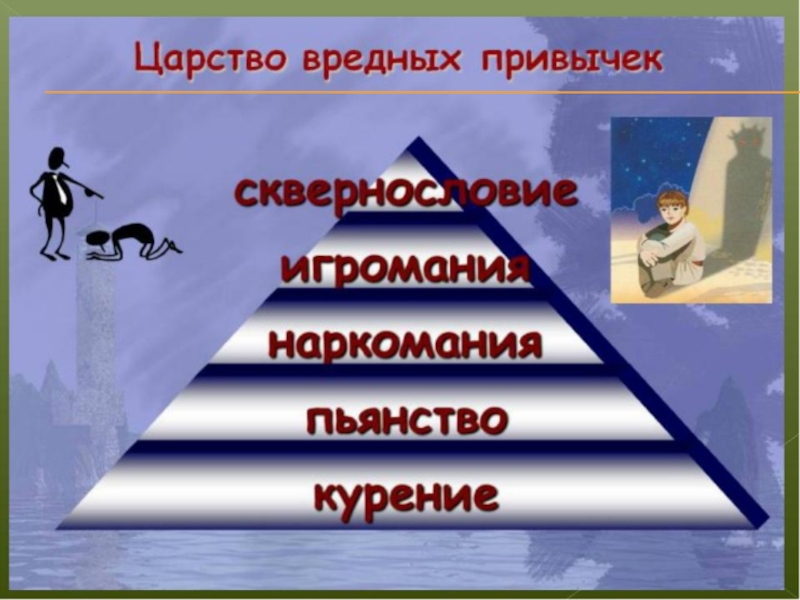 Царство вредных привычек

сквернословие

игромания

наркомания

пьянство

курение